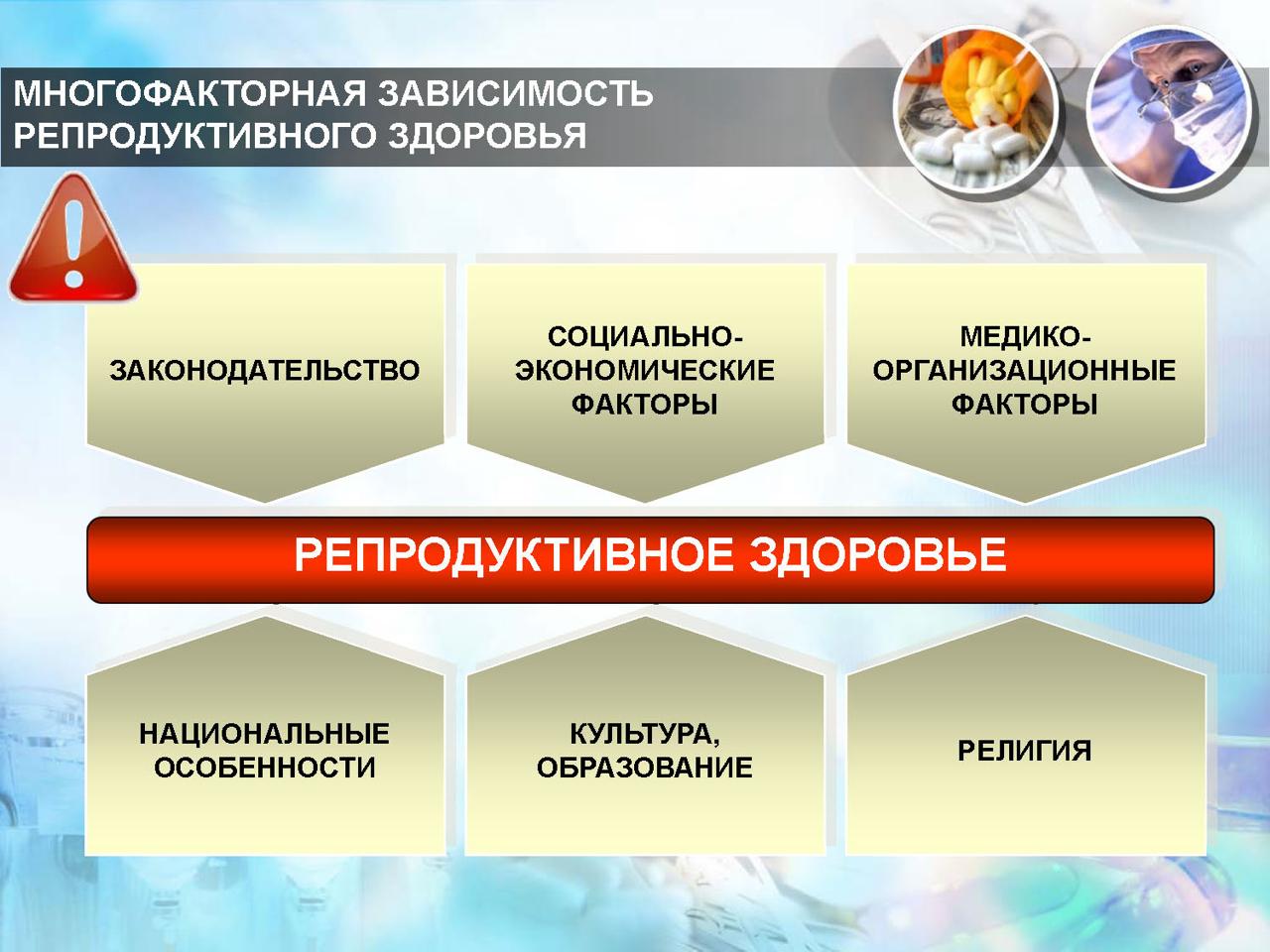 МНОГОФАКТОРНАЯ ЗАВИСИМОСТЬ РЕПРОДУКТИВНОГО ЗДОРОВЬЯ

ЗАКОНОДАТЕЛЬСТВО

СОЦИАЛЬНО-ЭКОНОМИЧЕСКИЕ ФАКТОРЫ

МЕДИКО-ОРГАНИЗАЦИОННЫЕ ФАКТОРЫ

РЕПРОДУКТИВНОЕ ЗДОРОВЬЕ

НАЦИОНАЛЬНЫЕ ОСОБЕННОСТИ

КУЛЬТУРА, ОБРАЗОВАНИЕ

РЕЛИГИЯ